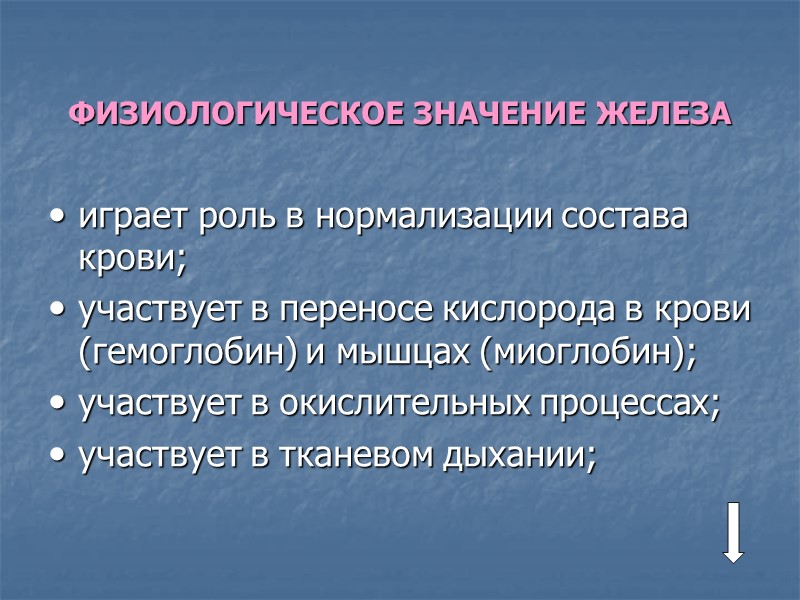 ФИЗИОЛОГИЧЕСКОЕ ЗНАЧЕНИЕ ЖЕЛЕЗА

• играет роль в нормализации состава крови;
• участвует в переносе кислорода в крови (гемоглобин) и мышцах (миоглобин);
• участвует в окислительных процессах;
• участвует в тканевом дыхании;